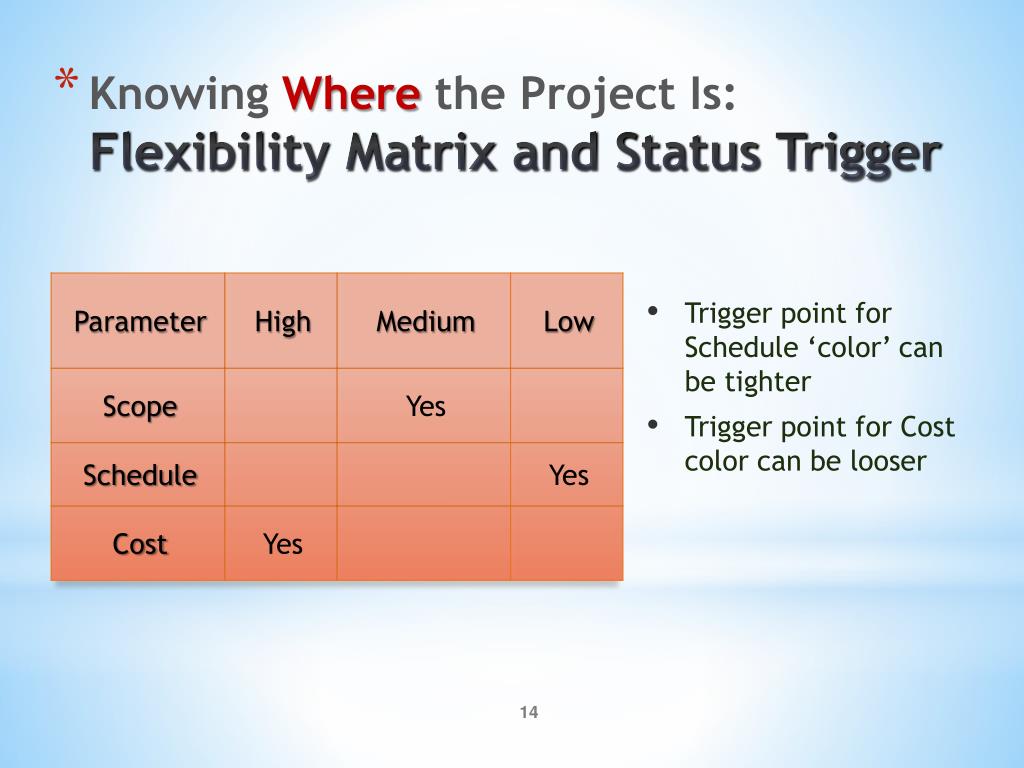 * Knowing Where the Project Is:
Flexibility Matrix and Status Trigger

| Parameter | High | Medium | Low |
|---|---|---|---|
| Scope | | Yes | |
| Schedule | | | Yes |
| Cost | Yes | | |

• Trigger point for Schedule ‘color’ can be tighter
• Trigger point for Cost color can be looser

14